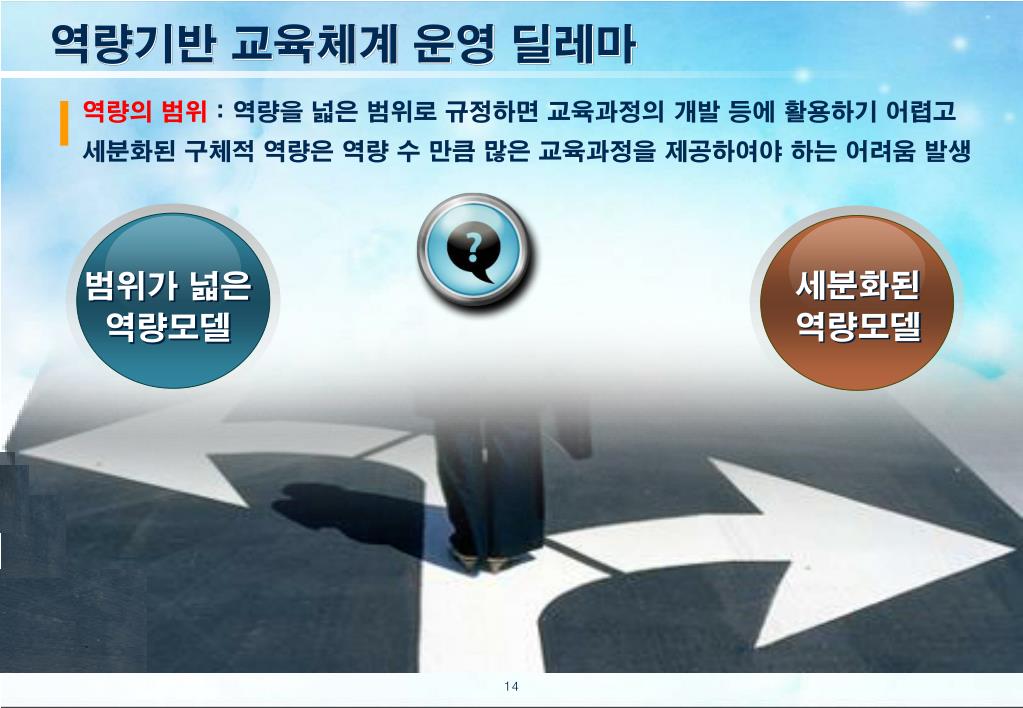 역량기반 교육체계 운영 딜레마

역량의 범위 : 역량을 넓은 범위로 규정하면 교육과정의 개발 등에 활용하기 어렵고 세분화된 구체적 역량은 역량 수 만큼 많은 교육과정을 제공하여야 하는 어려움 발생

범위가 넓은 역량모델

?

세분화된 역량모델

14